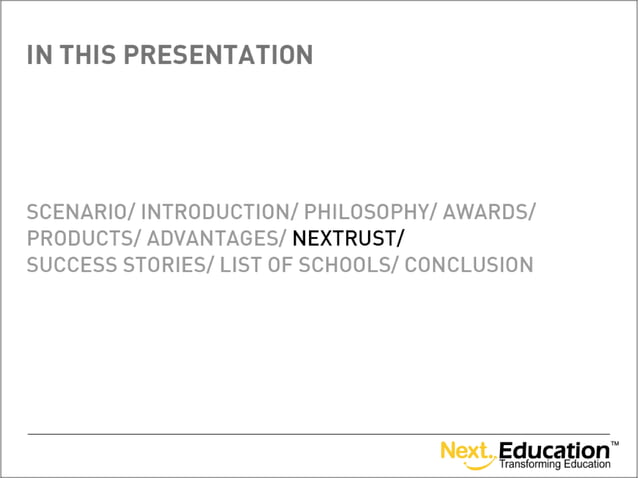 IN THIS PRESENTATION

SCENARIO/ INTRODUCTION/ PHILOSOPHY/ AWARDS/ PRODUCTS/ ADVANTAGES/ NEXTRUST/ SUCCESS STORIES/ LIST OF SCHOOLS/ CONCLUSION

Next. Education™
Transforming Education